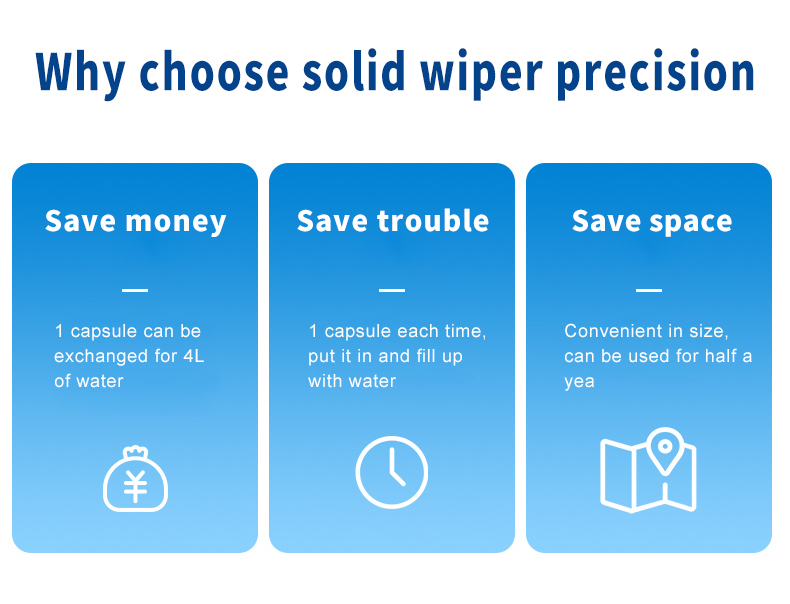 Why choose solid wiper precision

Save money

—

1 capsule can be exchanged for 4L of water

¥

Save trouble

—

1 capsule each time, put it in and fill up with water

Save space

—

Convenient in size, can be used for half a yea